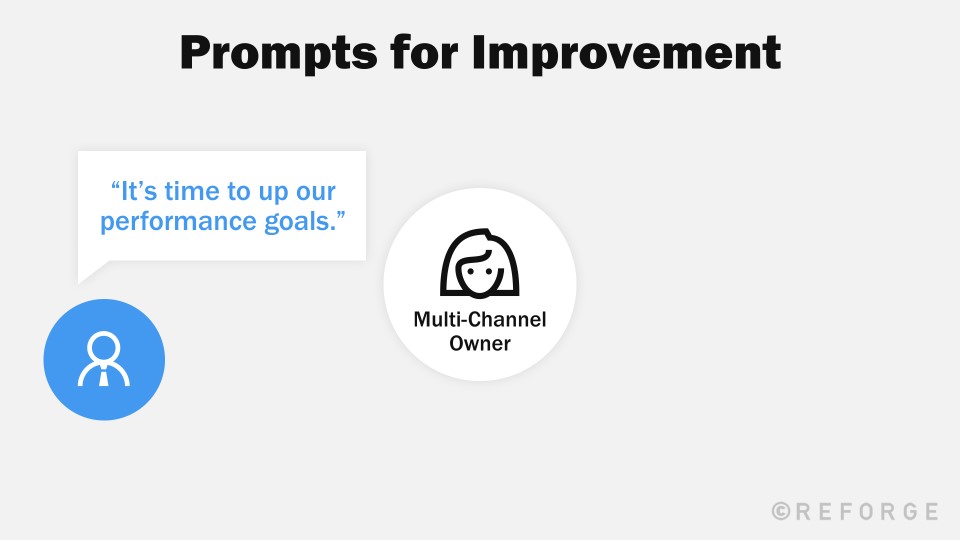 Prompts for Improvement

“It’s time to up our performance goals.”

Multi-Channel Owner

©REFORGE